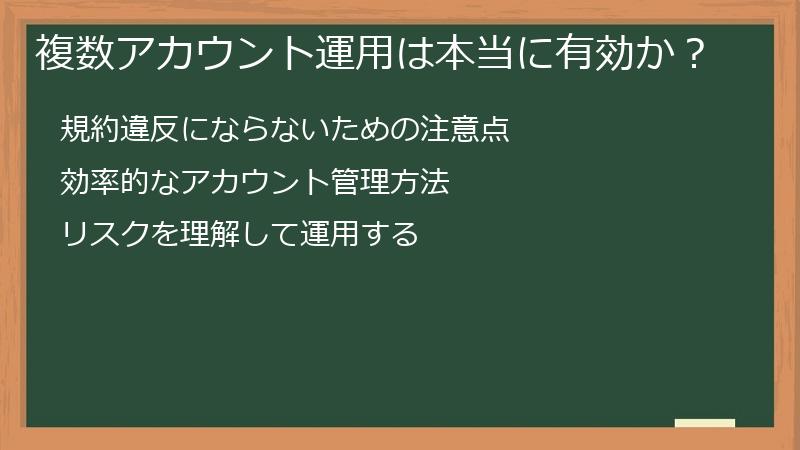 複数アカウント運用は本当に有効か？

規約違反にならないための注意点

効率的なアカウント管理方法

リスクを理解して運用する